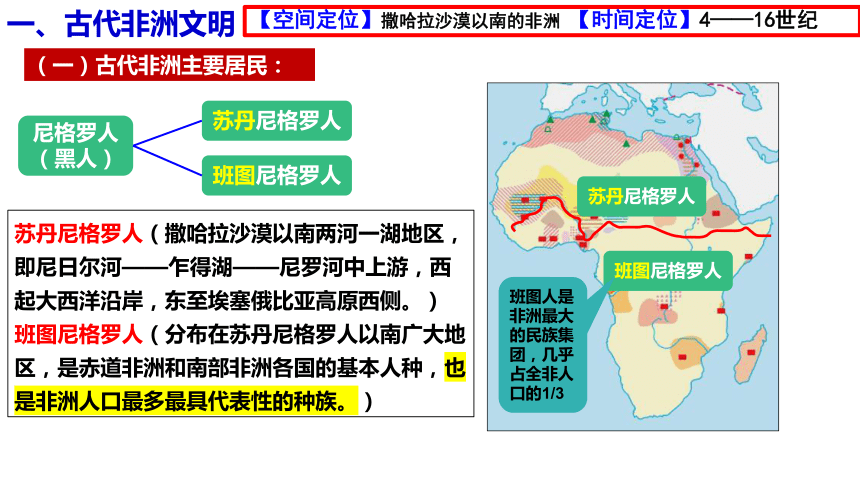 一、古代非洲文明

【空间定位】撒哈拉沙漠以南的非洲 【时间定位】4——16世纪

（一）古代非洲主要居民：

尼格罗人（黑人）

苏丹尼格罗人

班图尼格罗人

苏丹尼格罗人（撒哈拉沙漠以南两河一湖地区，即尼日尔河——乍得湖——尼罗河中上游，西起大西洋沿岸，东至埃塞俄比亚高原西侧。）

班图尼格罗人（分布在苏丹尼格罗人以南广大地区，是赤道非洲和南部非洲各国的基本人种，也是非洲人口最多最具代表性的种族。）

苏丹尼格罗人

班图尼格罗人

班图人是非洲最大的民族集团，几乎占全非人口的1/3